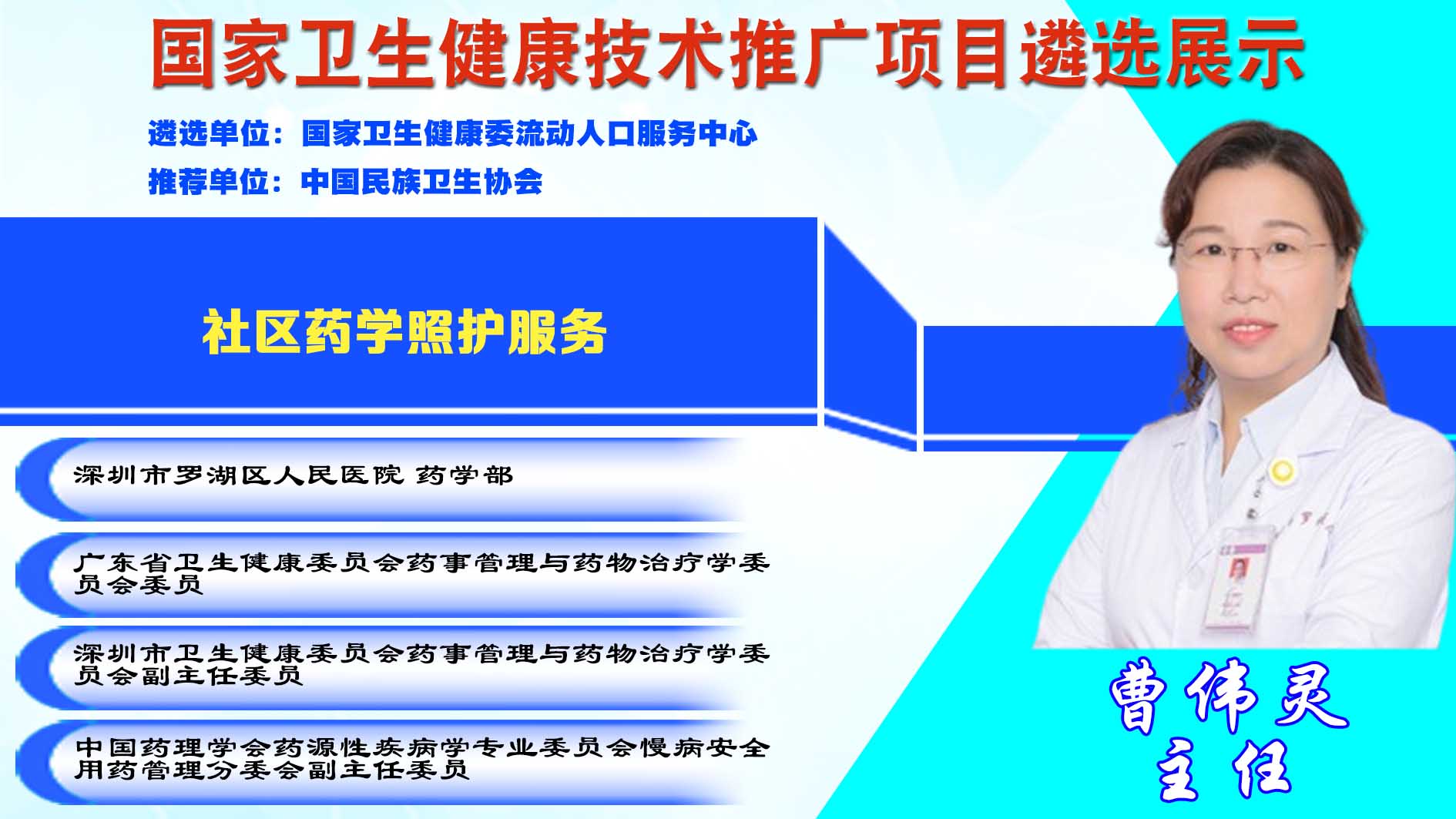 国家卫生健康技术推广项目遴选展示

遴选单位：国家卫生健康委流动人口服务中心

推荐单位：中国民族卫生协会

社区药学照护服务

深圳市罗湖区人民医院 药学部

广东省卫生健康委员会药事管理与药物治疗学委员会委员

深圳市卫生健康委员会药事管理与药物治疗学委员会副主任委员

中国药理学会药源性疾病学专业委员会慢病安全用药管理分委会副主任委员

曹伟灵
主任